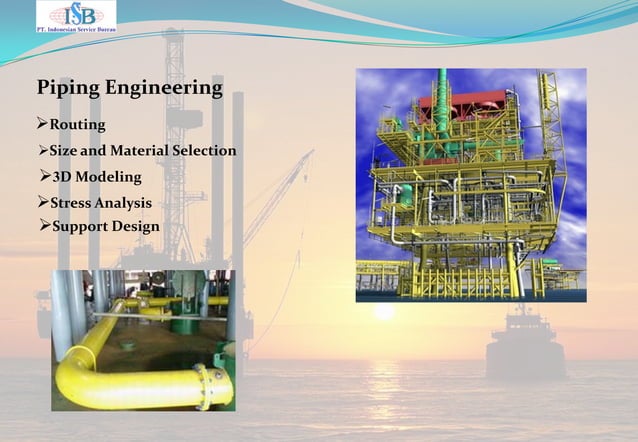 ISB
PT. Indonesian Service Bureau

Piping Engineering

➢Routing
➢Size and Material Selection
➢3D Modeling
➢Stress Analysis
➢Support Design